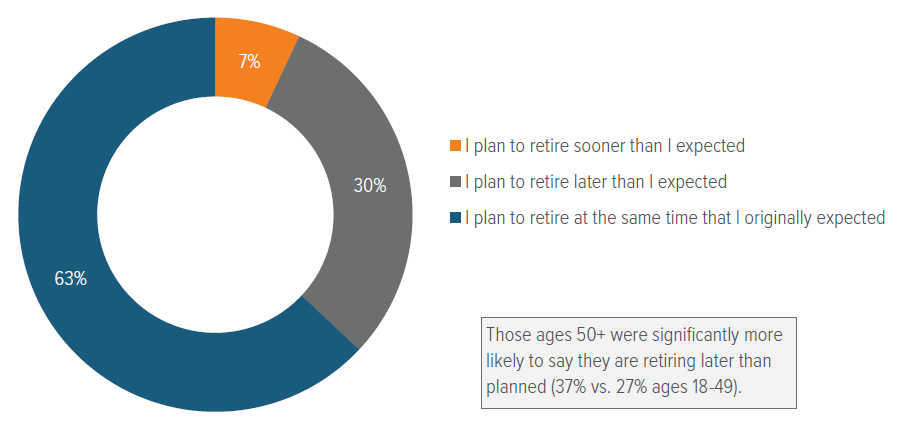 7%

30%

63%

I plan to retire sooner than I expected

I plan to retire later than I expected

I plan to retire at the same time that I originally expected

Those ages 50+ were significantly more likely to say they are retiring later than planned (37% vs. 27% ages 18-49).